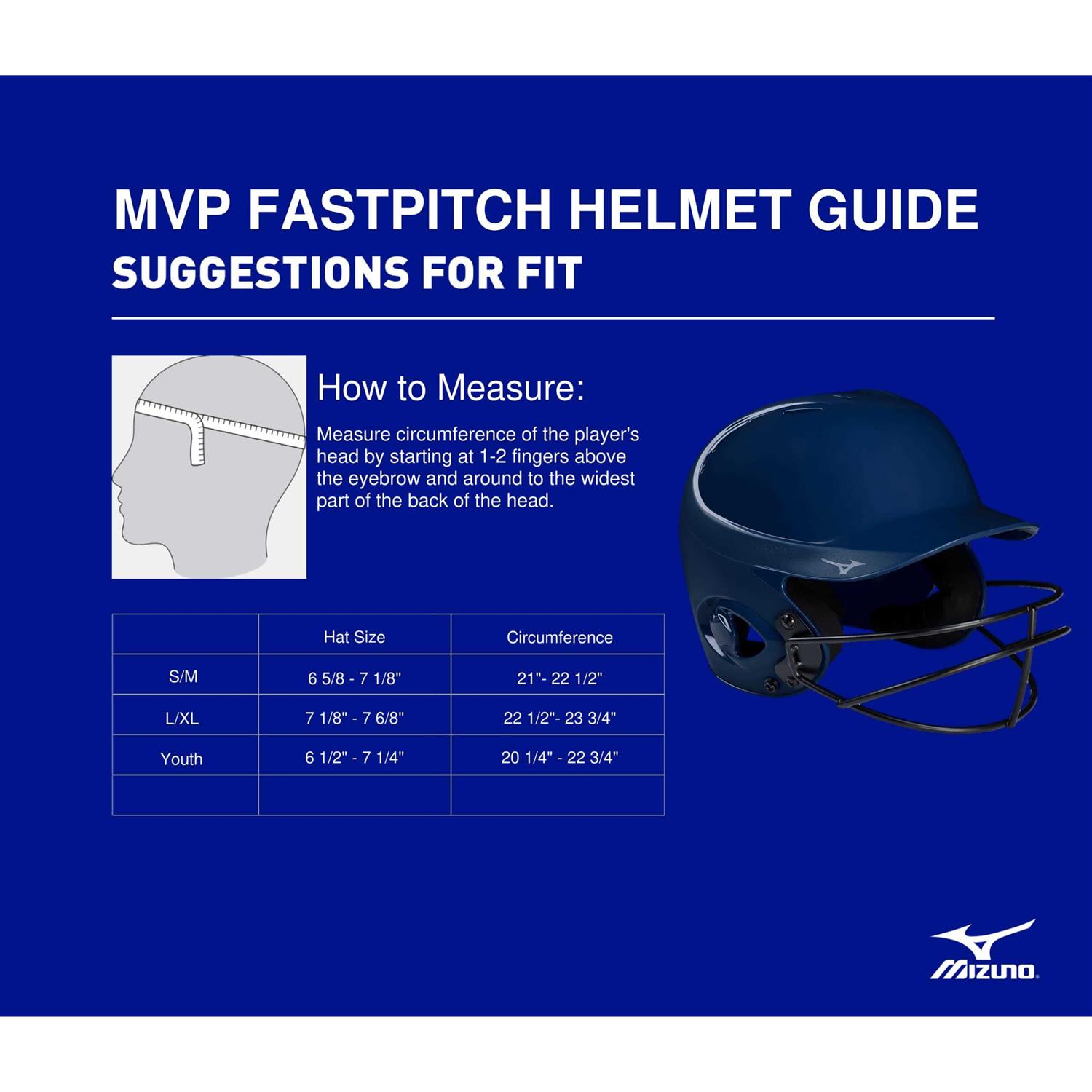 MVP FASTPITCH HELMET GUIDE
SUGGESTIONS FOR FIT

How to Measure:

Measure circumference of the player's head by starting at 1-2 fingers above the eyebrow and around to the widest part of the back of the head.

| | Hat Size | Circumference |
|---|---|---|
| S/M | 6 5/8 - 7 1/8" | 21"- 22 1/2" |
| L/XL | 7 1/8" - 7 6/8" | 22 1/2"- 23 3/4" |
| Youth | 6 1/2" - 7 1/4" | 20 1/4" - 22 3/4" |
| | | |

MIZUNO